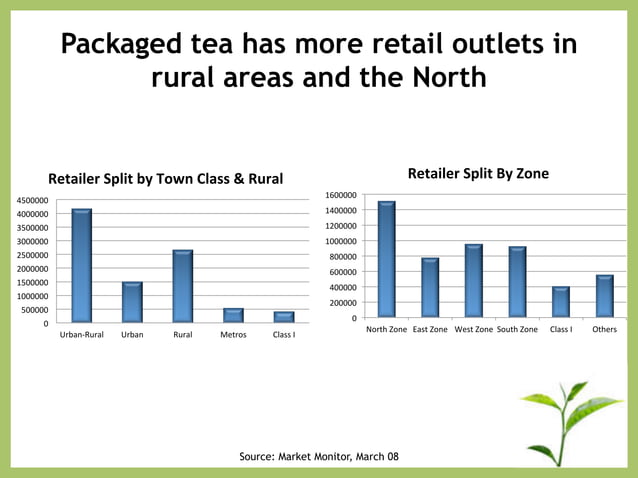 Packaged tea has more retail outlets in rural areas and the North

Retailer Split by Town Class & Rural

4500000
4000000
3500000
3000000
2500000
2000000
1500000
1000000
500000
0

Urban-Rural
Urban
Rural
Metros
Class I

Retailer Split By Zone

1600000
1400000
1200000
1000000
800000
600000
400000
200000
0

North Zone
East Zone
West Zone
South Zone
Class I
Others

Source: Market Monitor, March 08